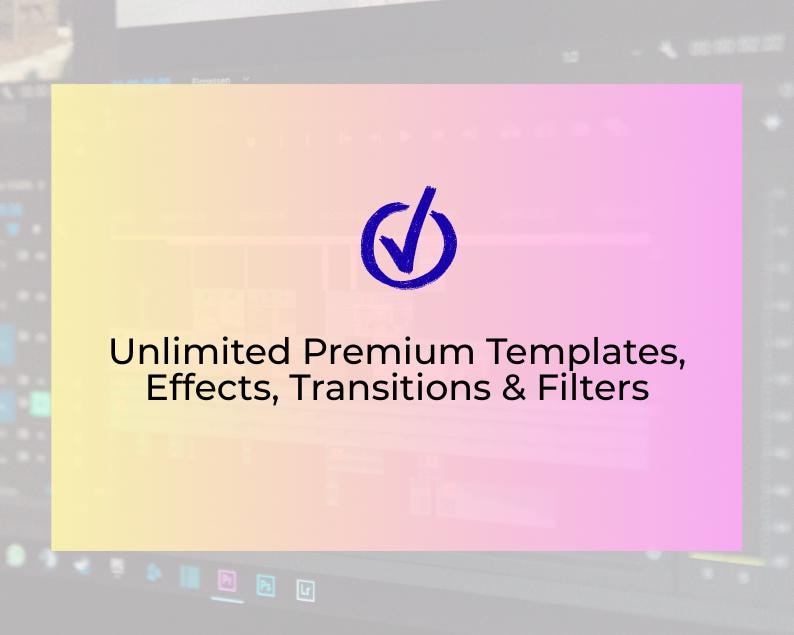 Unlimited Premium Templates, Effects, Transitions & Filters